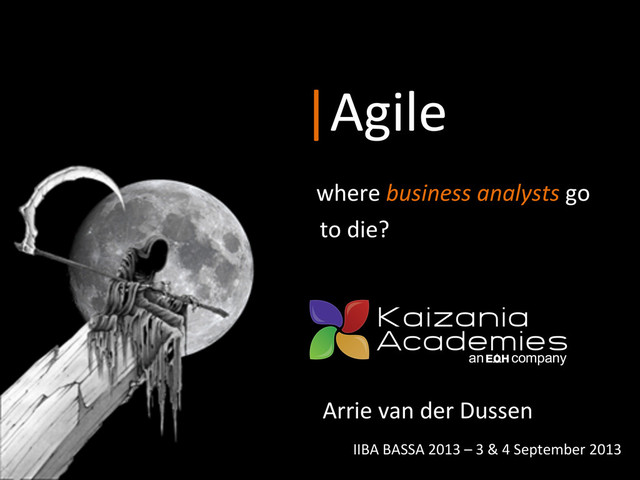 Agile

where business analysts go to die?

Kaizania Academies
an EΩH company

Arrie van der Dussen

IIBA BASSA 2013 – 3 & 4 September 2013